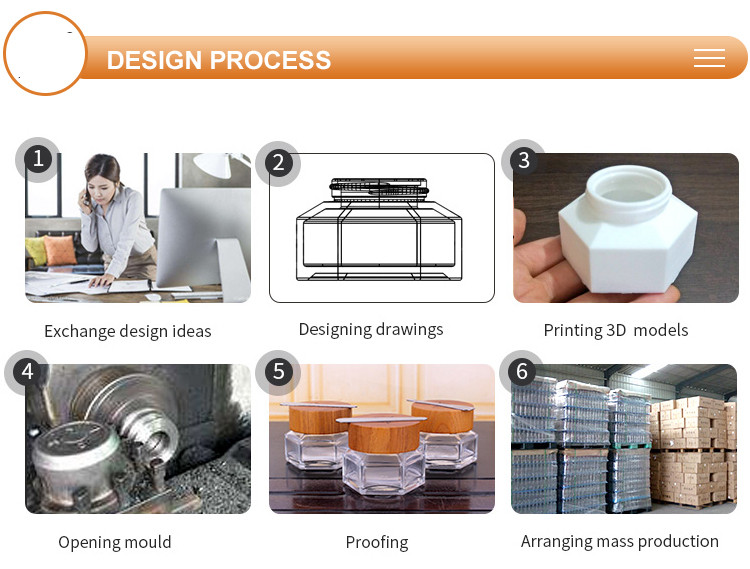 DESIGN PROCESS

1

Exchange design ideas

2

Designing drawings

3

Printing 3D models

4

Opening mould

5

Proofing

6

Arranging mass production